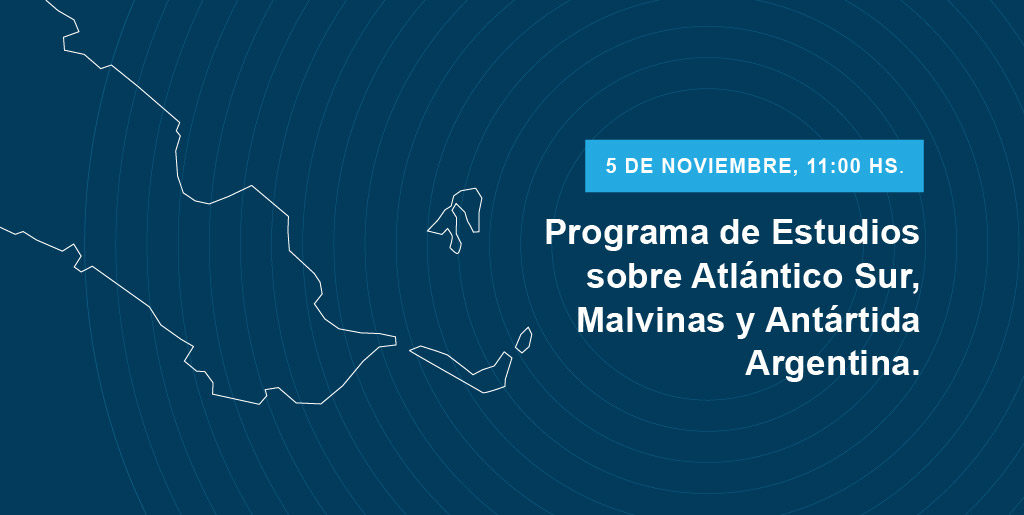 5 DE NOVIEMBRE, 11:00 HS.

Programa de Estudios sobre Atlántico Sur, Malvinas y Antártida Argentina.